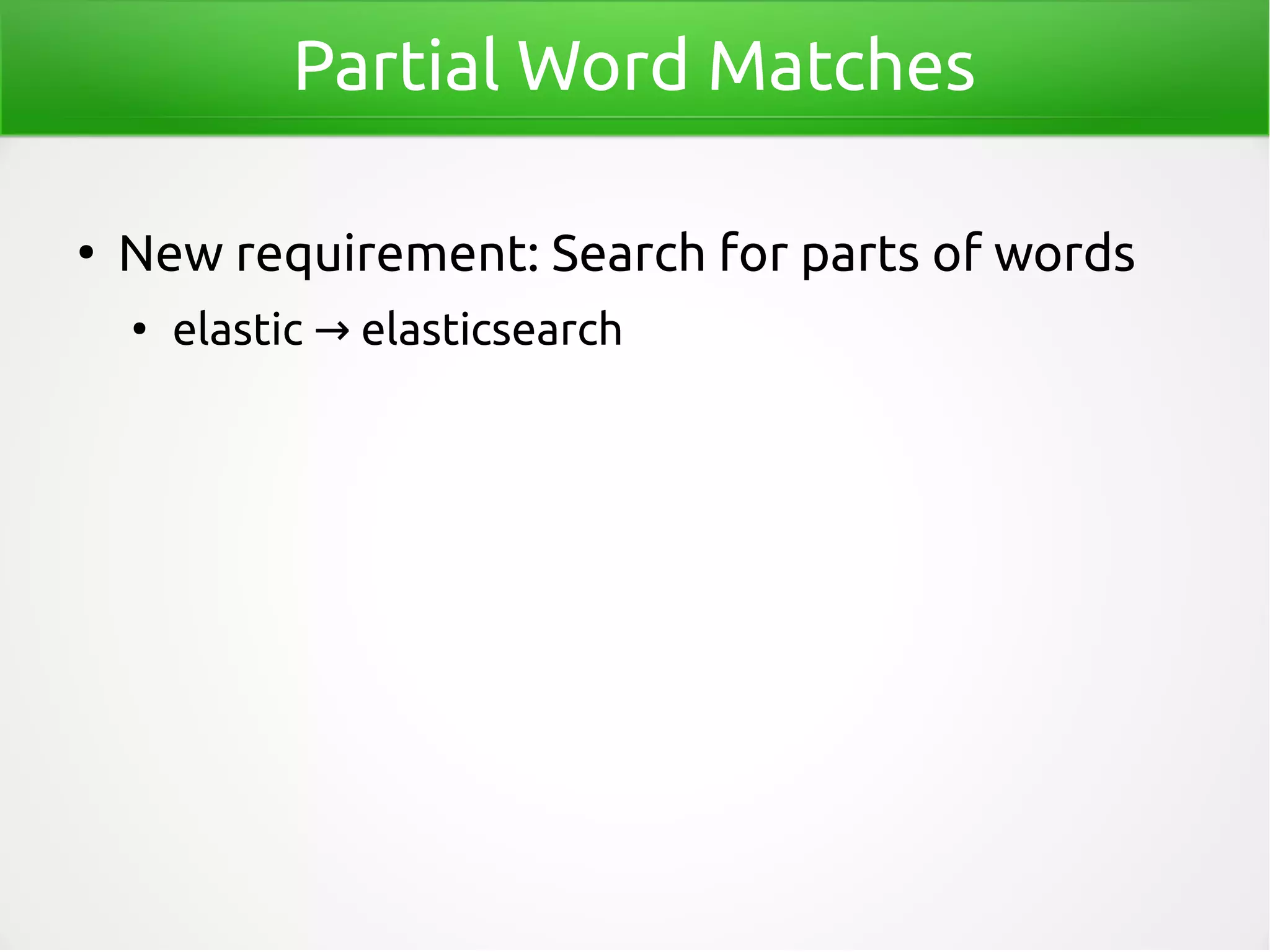 Partial Word Matches

• New requirement: Search for parts of words
  • elastic → elasticsearch